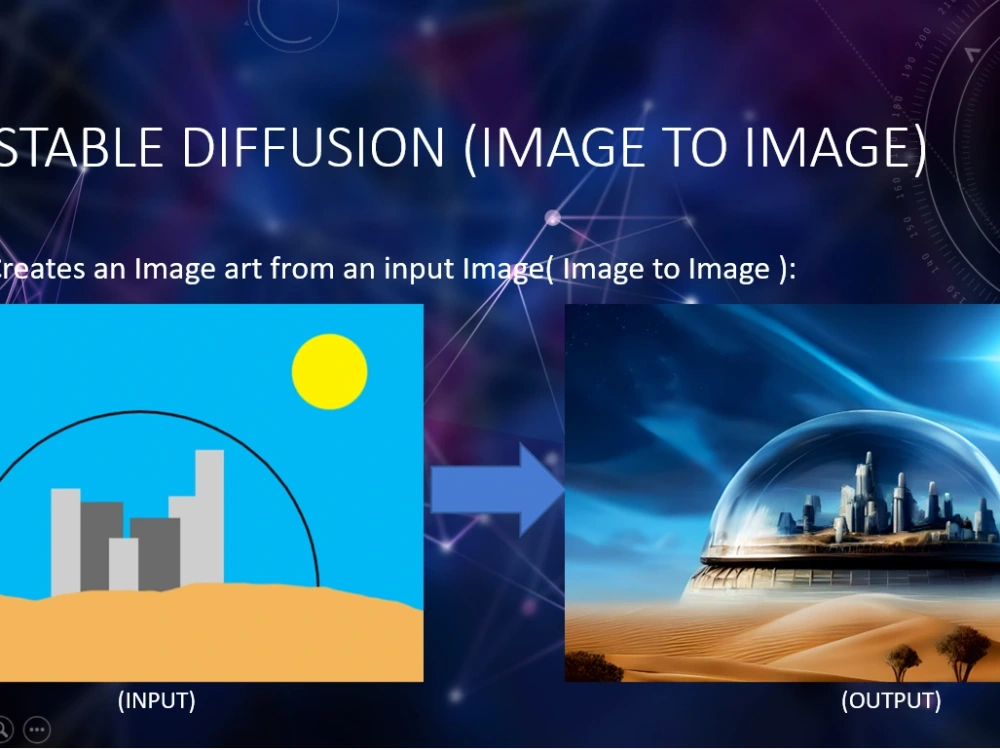 STABLE DIFFUSION (IMAGE TO IMAGE)

reates an Image art from an input Image( Image to Image ):

(INPUT)

(OUTPUT)